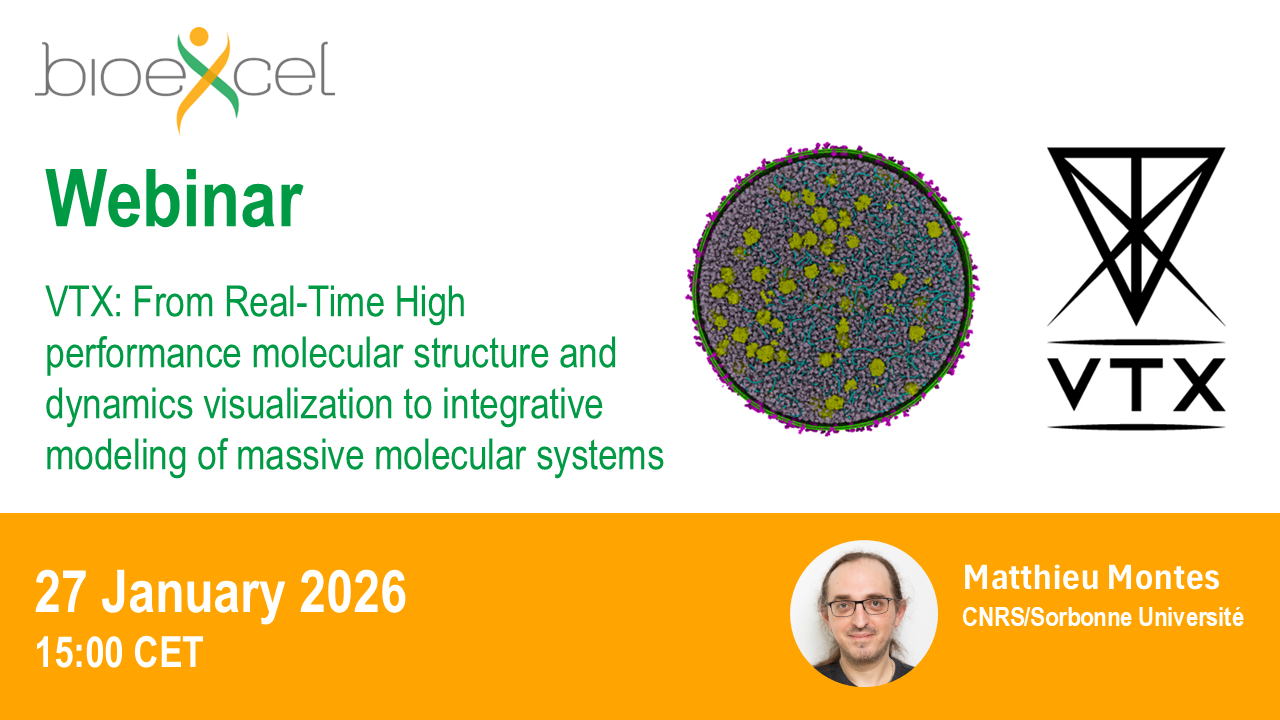 bioexcel

Webinar

VTX: From Real-Time High performance molecular structure and dynamics visualization to integrative modeling of massive molecular systems

VTX

27 January 2026
15:00 CET

Matthieu Montes
CNRS/Sorbonne Université